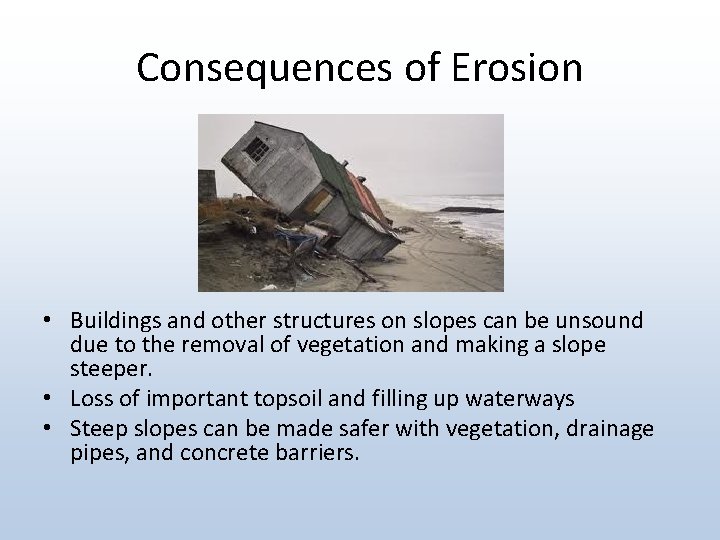 Consequences of Erosion

• Buildings and other structures on slopes can be unsound due to the removal of vegetation and making a slope steeper.
• Loss of important topsoil and filling up waterways
• Steep slopes can be made safer with vegetation, drainage pipes, and concrete barriers.